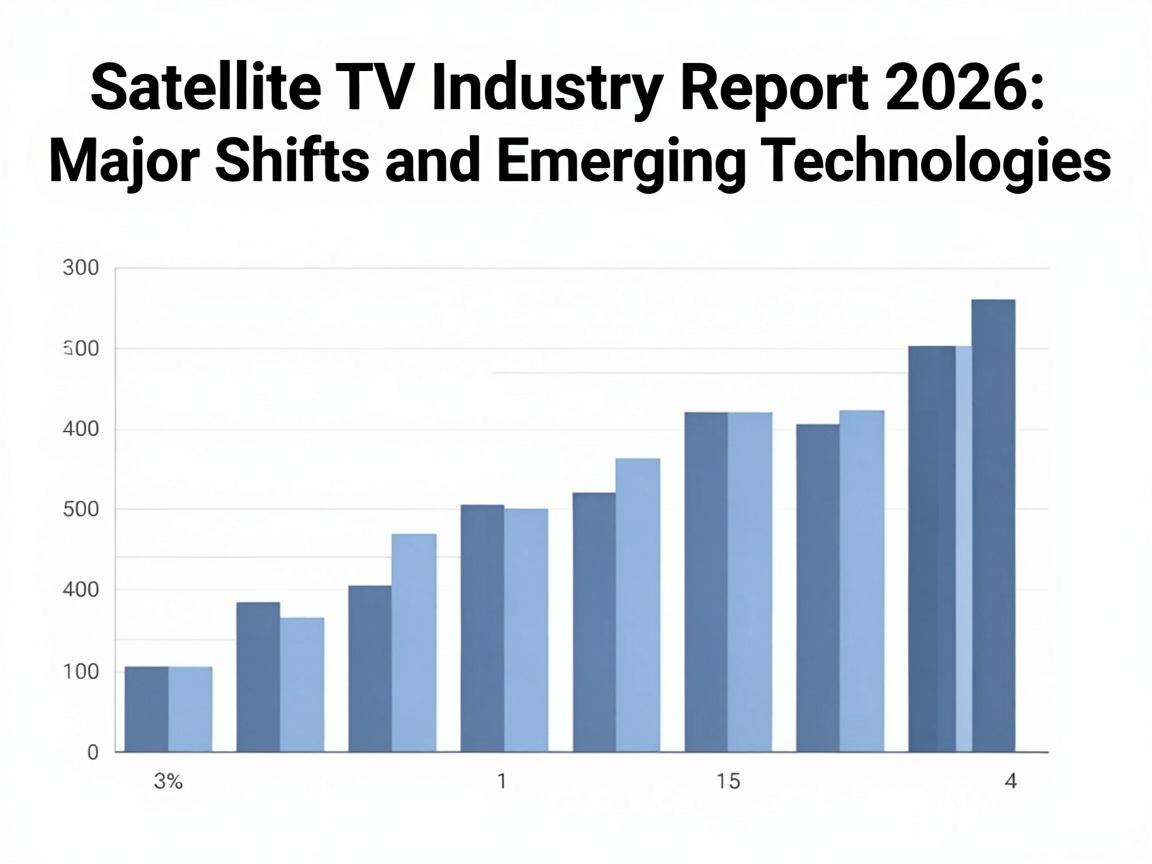 Satellite TV Industry Report 2026:
Major Shifts and Emerging Technologies

300
500
400
500
400
100
0

3%
1
15
4